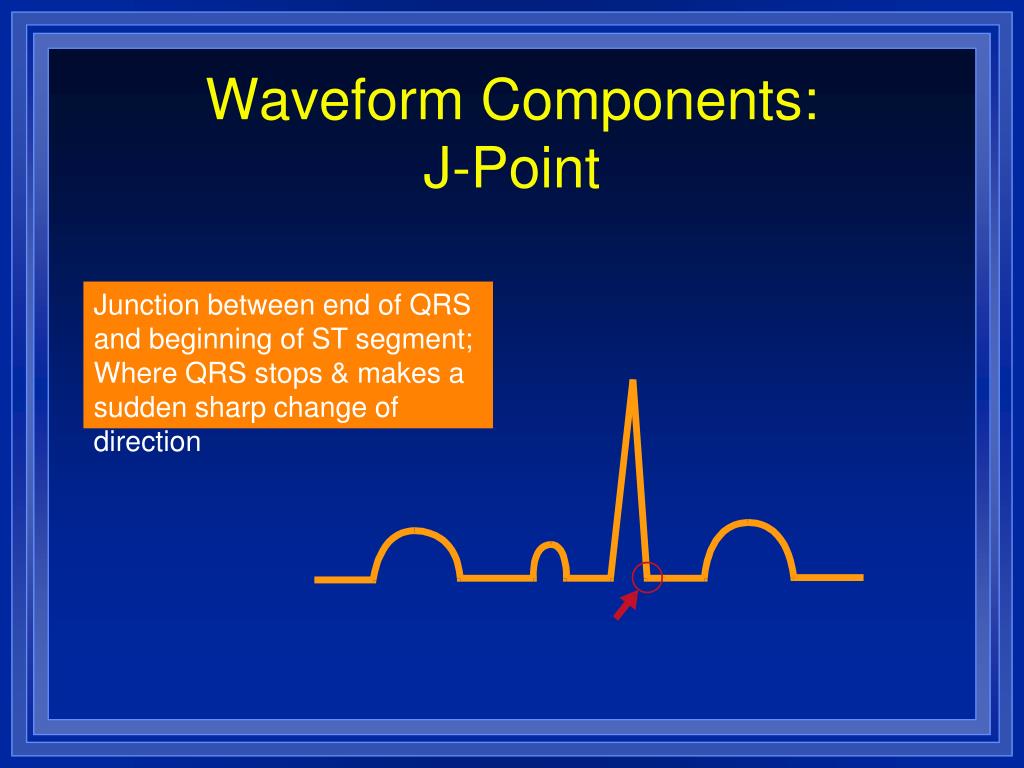 Waveform Components:
J-Point

Junction between end of QRS and beginning of ST segment; Where QRS stops & makes a sudden sharp change of direction